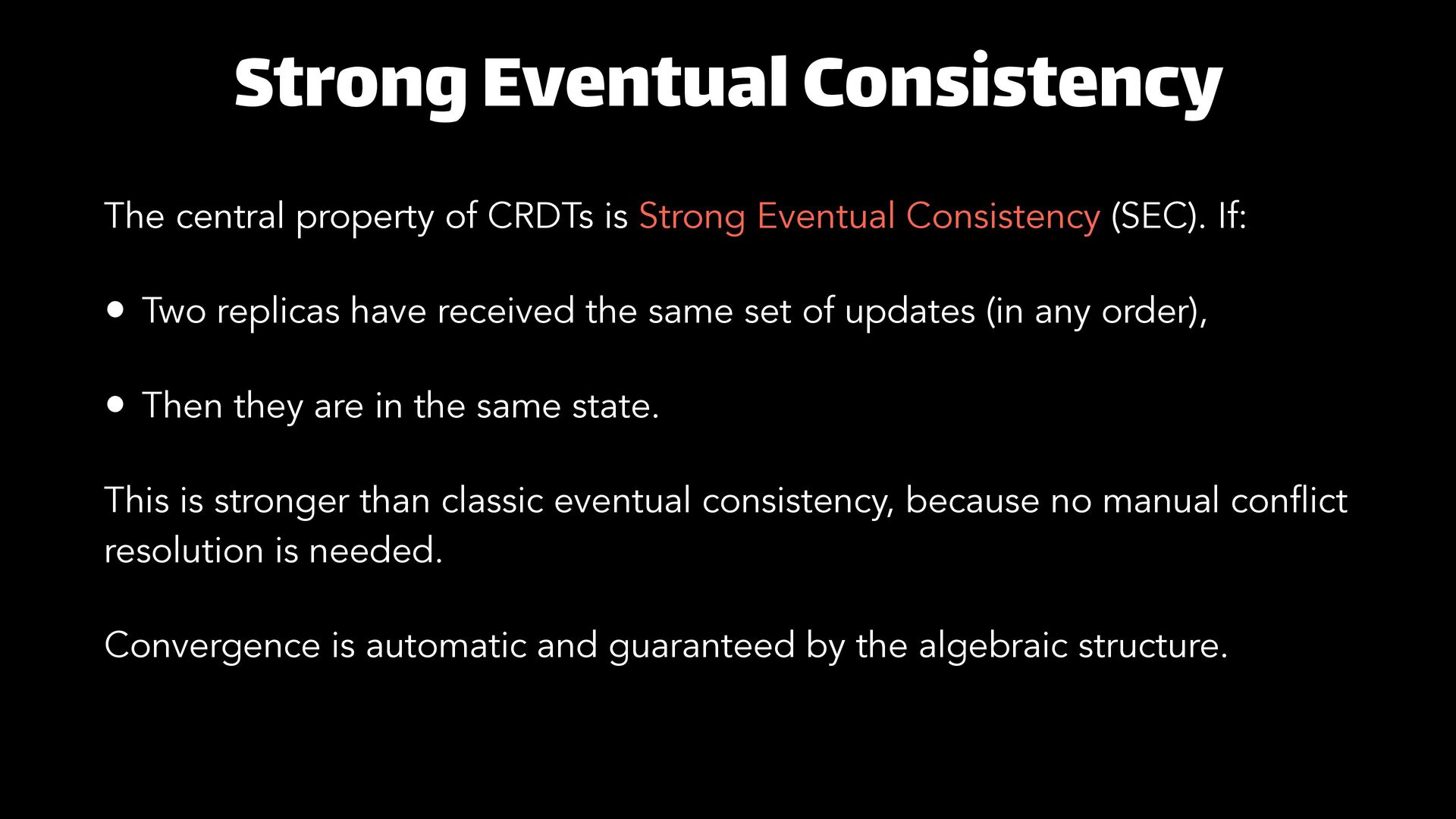 Strong Eventual Consistency

The central property of CRDTs is Strong Eventual Consistency (SEC). If:

• Two replicas have received the same set of updates (in any order),

• Then they are in the same state.

This is stronger than classic eventual consistency, because no manual conflict resolution is needed.

Convergence is automatic and guaranteed by the algebraic structure.